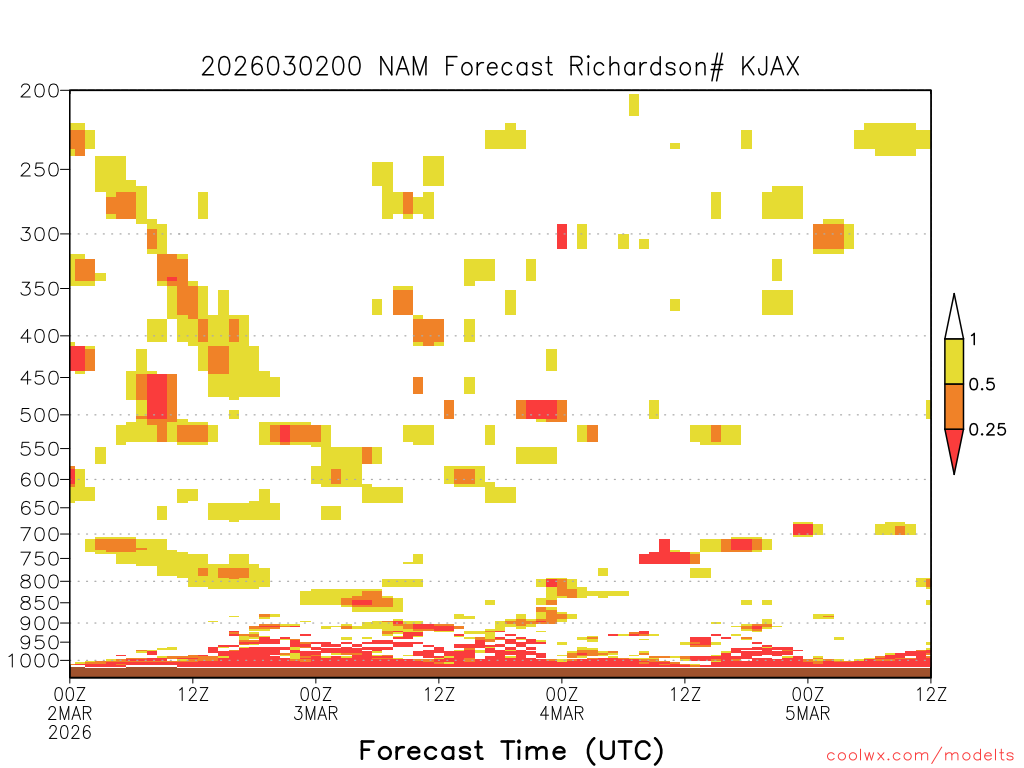 2026030200 NAM Forecast Richardson# KJAX

200
250
300
350
400
450
500
550
600
650
700
750
800
850
900
950
1000

1
0.5
0.25

00Z
2MAR
2026
12Z
00Z
3MAR
12Z
00Z
4MAR
12Z
00Z
5MAR
12Z

Forecast Time (UTC)

coolwx.com/modelts